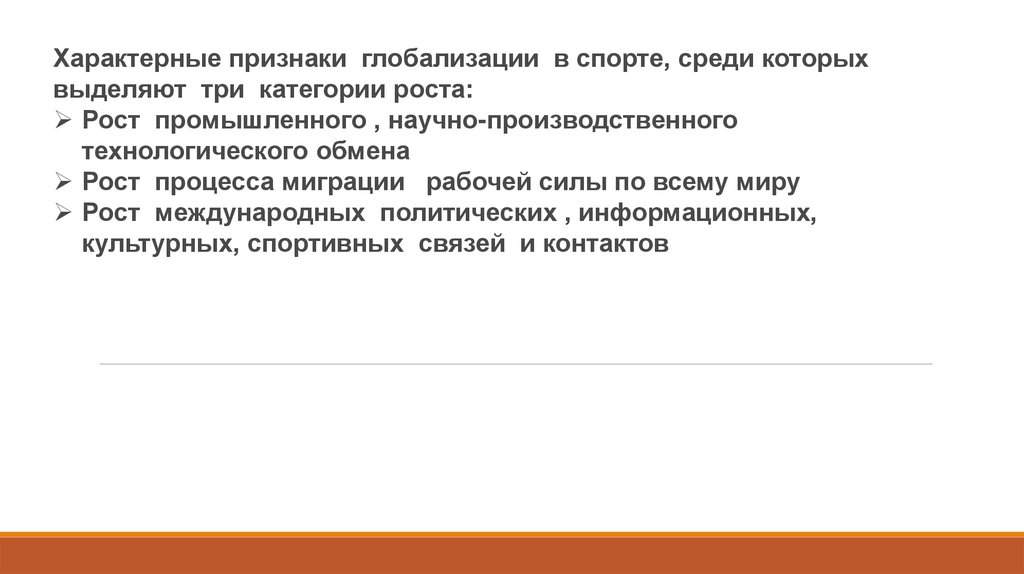 Характерные признаки глобализации в спорте, среди которых выделяют три категории роста:

➢ Рост промышленного , научно-производственного технологического обмена
➢ Рост процесса миграции рабочей силы по всему миру
➢ Рост международных политических , информационных, культурных, спортивных связей и контактов